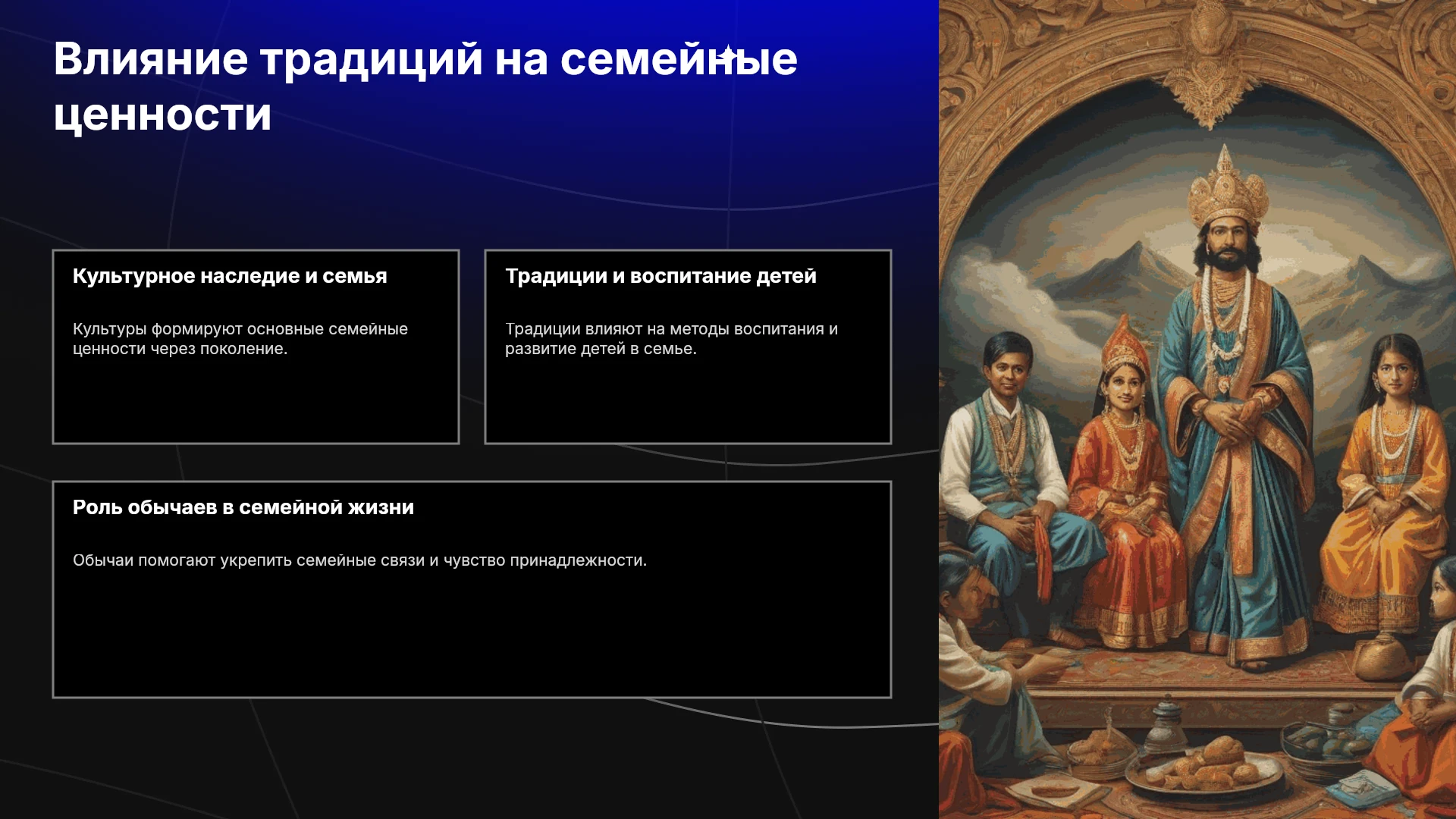 Влияние традиций на семейные ценности

Культурное наследие и семья

Культуры формируют основные семейные ценности через поколение.

Традиции и воспитание детей

Традиции влияют на методы воспитания и развитие детей в семье.

Роль обычаев в семейной жизни

Обычаи помогают укрепить семейные связи и чувство принадлежности.